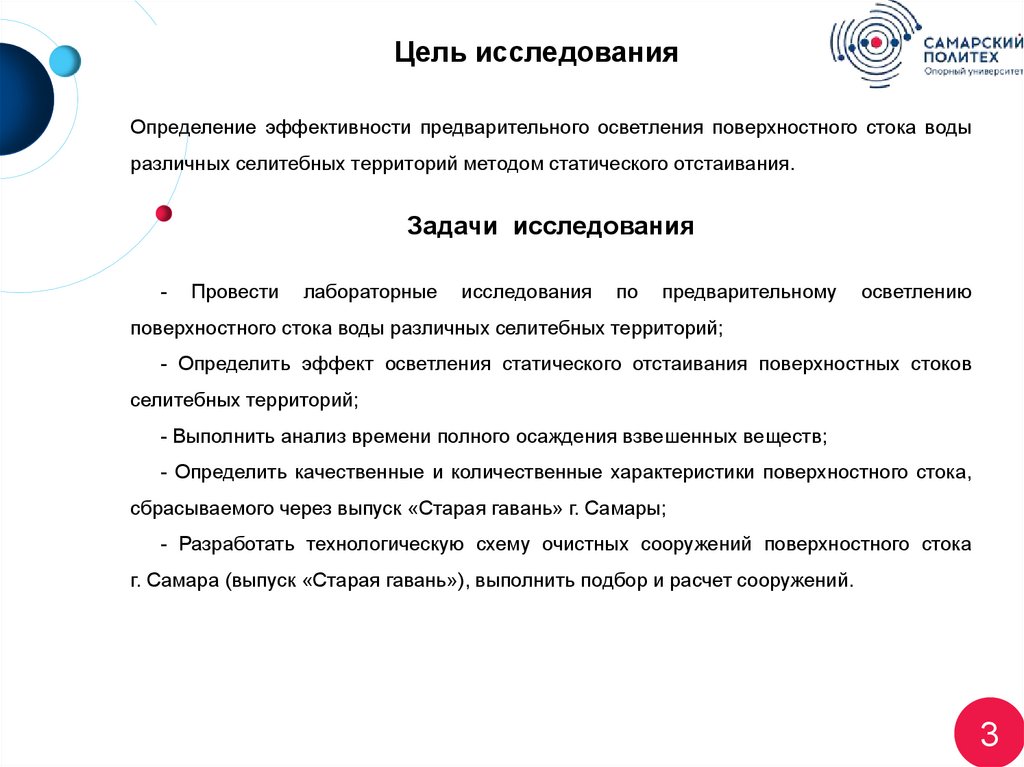 Цель исследования

САМАРСКИЙ ПОЛИТЕХ Опорный университет

Определение эффективности предварительного осветления поверхностного стока воды различных селитебных территорий методом статического отстаивания.

Задачи исследования

- Провести лабораторные исследования по предварительному осветлению поверхностного стока воды различных селитебных территорий;

- Определить эффект осветления статического отстаивания поверхностных стоков селитебных территорий;

- Выполнить анализ времени полного осаждения взвешенных веществ;

- Определить качественные и количественные характеристики поверхностного стока, сбрасываемого через выпуск «Старая гавань» г. Самары;

- Разработать технологическую схему очистных сооружений поверхностного стока г. Самара (выпуск «Старая гавань»), выполнить подбор и расчет сооружений.

3